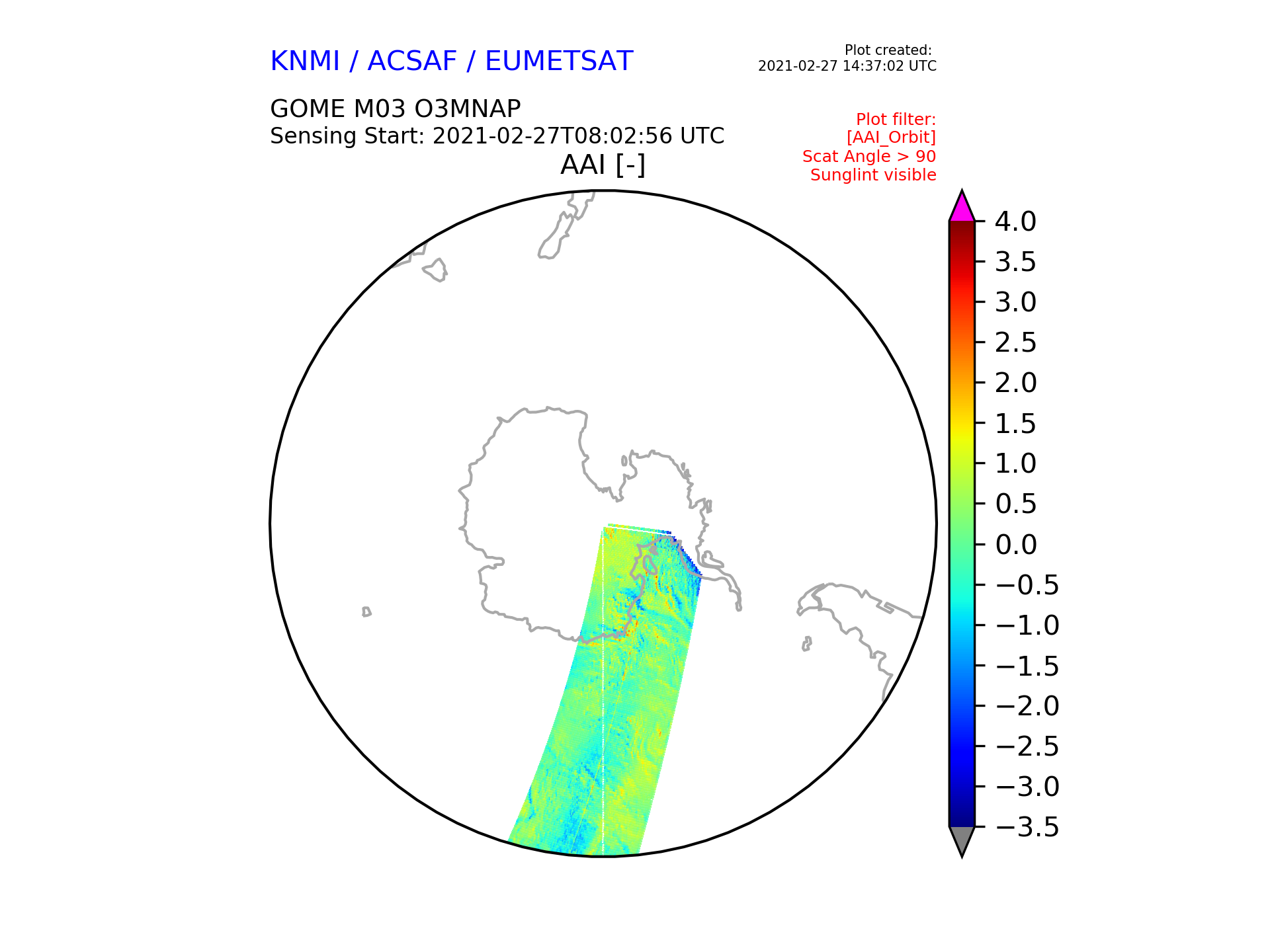 KNMI / ACSAF / EUMETSAT

Plot created:
2021-02-27 14:37:02 UTC

GOME M03 O3MNAP
Sensing Start: 2021-02-27T08:02:56 UTC

Plot filter:
[AAI_Orbit]
Scat Angle > 90
Sunglint visible

AAI [-]

4.0
3.5
3.0
2.5
2.0
1.5
1.0
0.5
0.0
−0.5
−1.0
−1.5
−2.0
−2.5
−3.0
−3.5